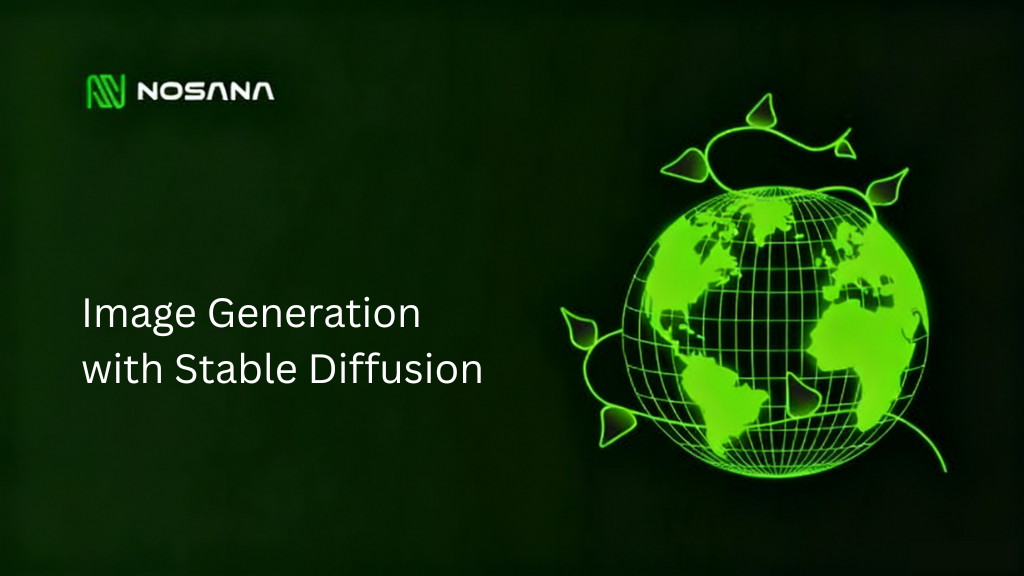 NOSANA

Image Generation with Stable Diffusion